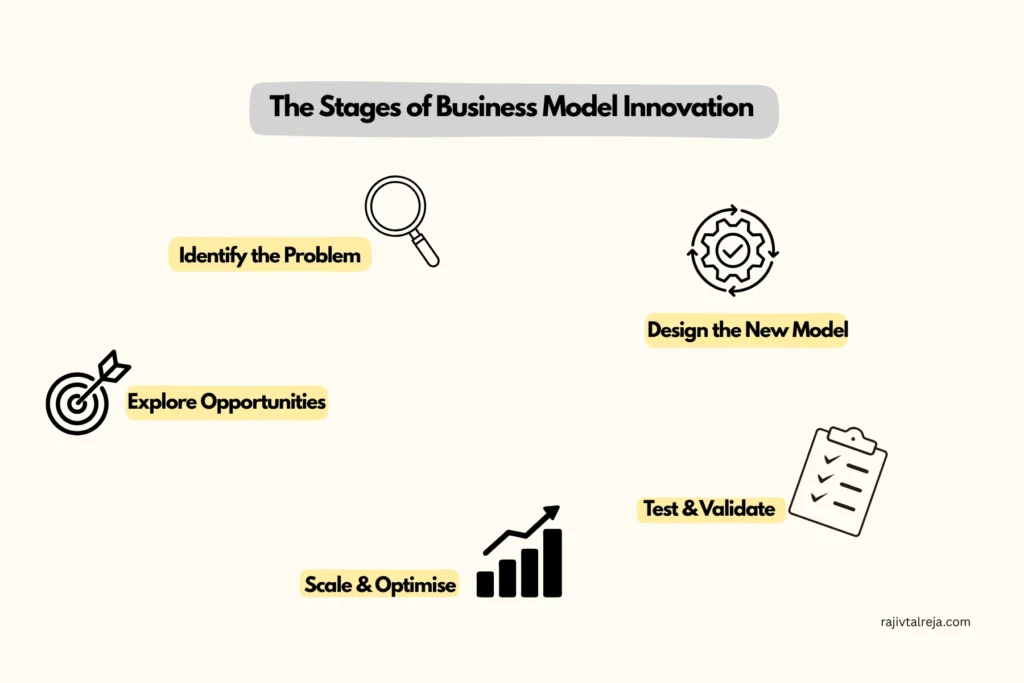 The Stages of Business Model Innovation

Identify the Problem

Design the New Model

Explore Opportunities

Test & Validate

Scale & Optimise

rajivtalreja.com